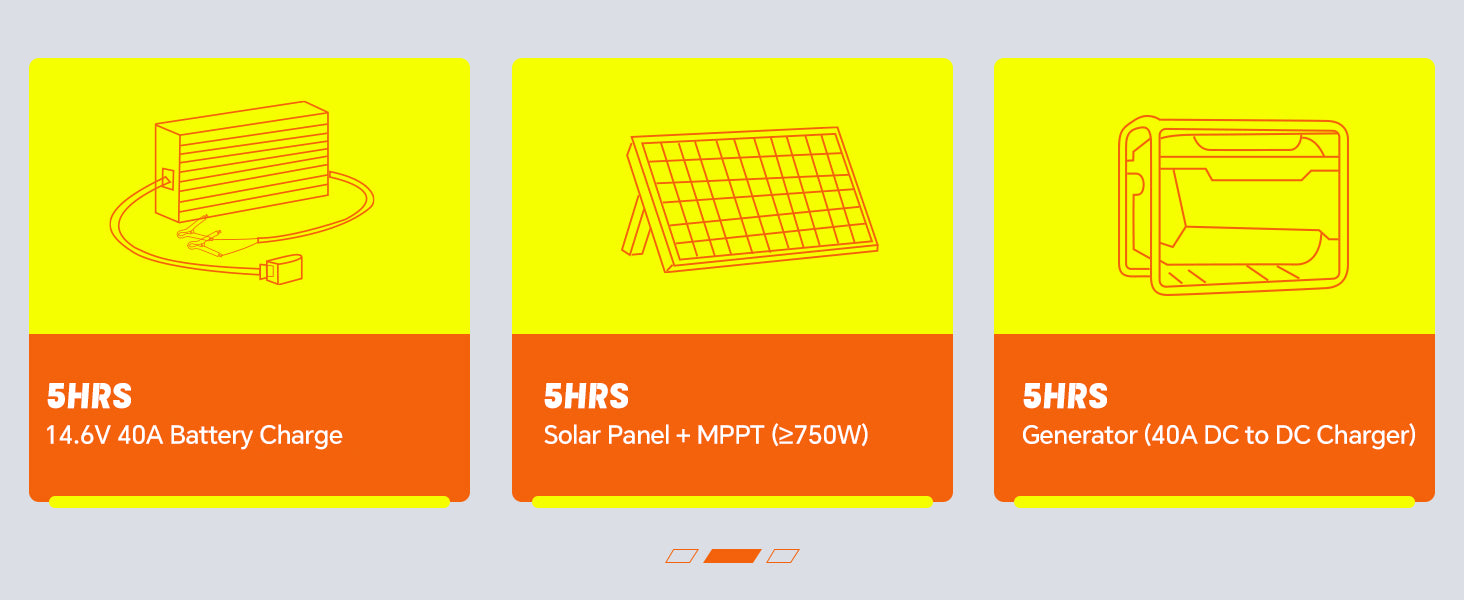 5HRS
14.6V 40A Battery Charge

5HRS
Solar Panel + MPPT (≥750W)

5HRS
Generator (40A DC to DC Charger)